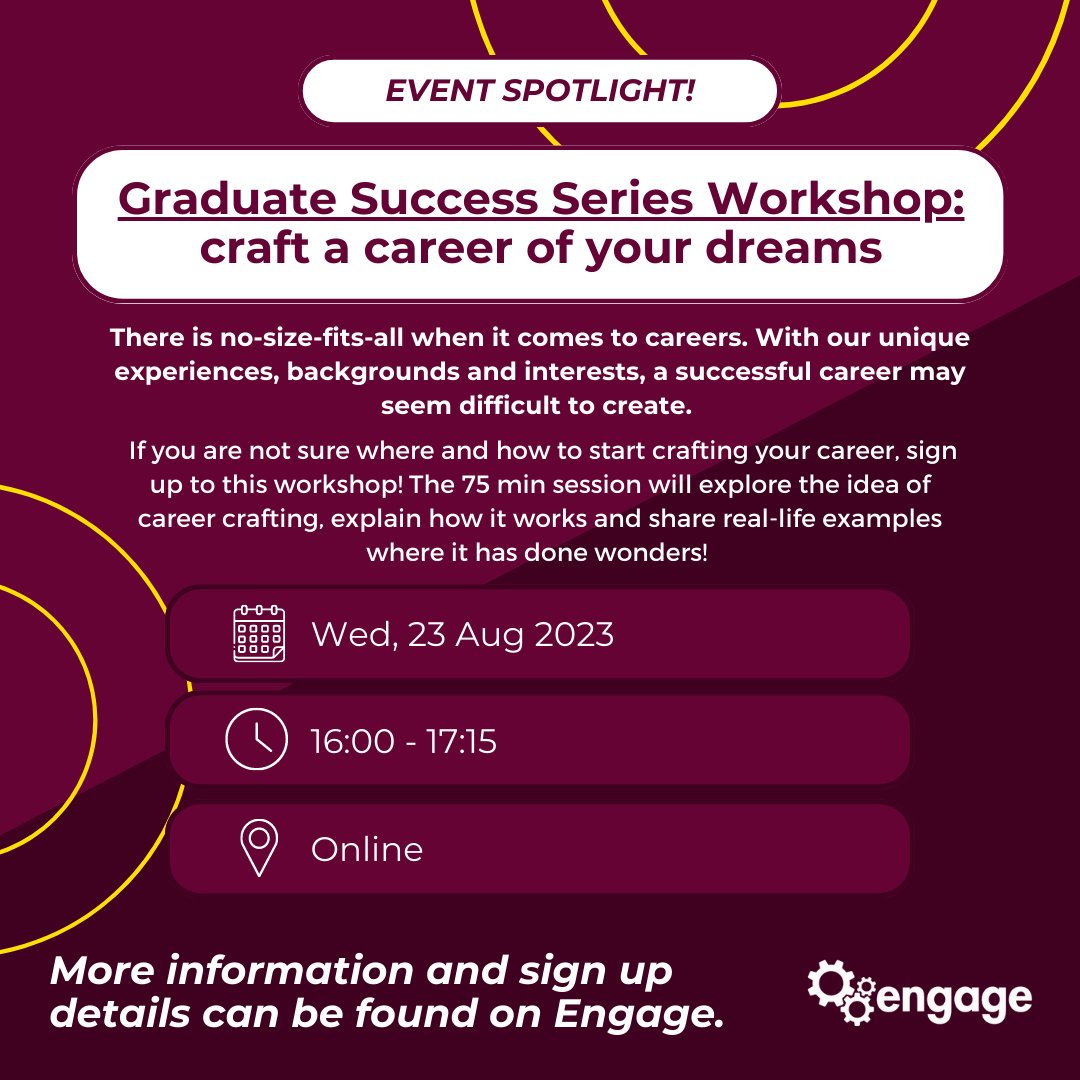 EVENT SPOTLIGHT!

Graduate Success Series Workshop: craft a career of your dreams

There is no-size-fits-all when it comes to careers. With our unique experiences, backgrounds and interests, a successful career may seem difficult to create.

If you are not sure where and how to start crafting your career, sign up to this workshop! The 75 min session will explore the idea of career crafting, explain how it works and share real-life examples where it has done wonders!

Wed, 23 Aug 2023

16:00 - 17:15

Online

More information and sign up details can be found on Engage.

engage